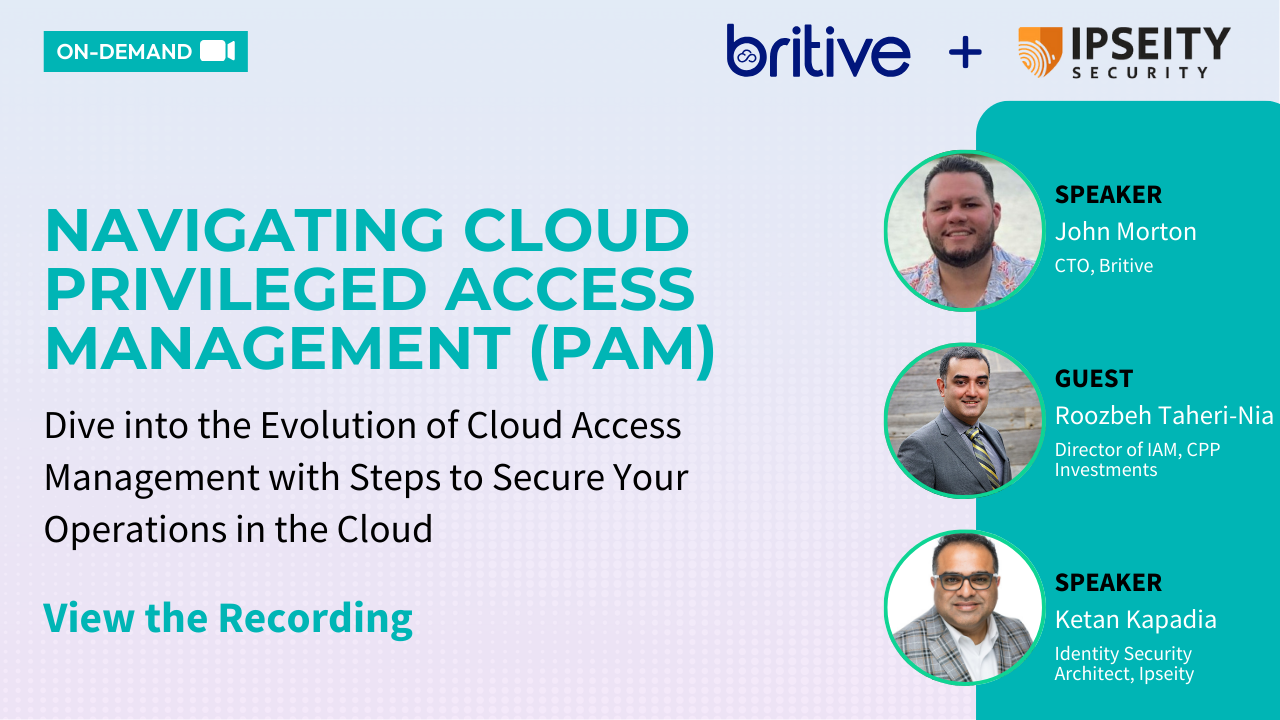 ON-DEMAND

britive + IPSEITY SECURITY

NAVIGATING CLOUD PRIVILEGED ACCESS MANAGEMENT (PAM)

Dive into the Evolution of Cloud Access Management with Steps to Secure Your Operations in the Cloud

View the Recording

SPEAKER
John Morton
CTO, Britive

GUEST
Roozbeh Taheri-Nia
Director of IAM, CPP Investments

SPEAKER
Ketan Kapadia
Identity Security Architect, Ipseity